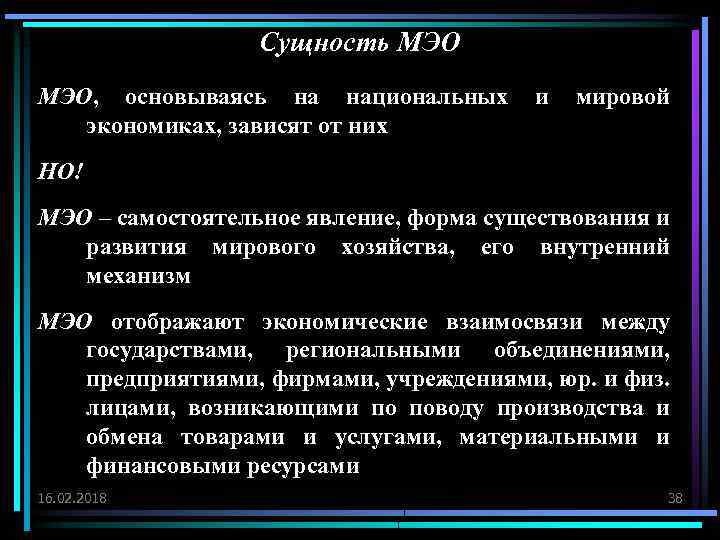 Сущность МЭО

МЭО, основываясь на национальных и мировой экономиках, зависят от них

НО!

МЭО – самостоятельное явление, форма существования и развития мирового хозяйства, его внутренний механизм

МЭО отображают экономические взаимосвязи между государствами, региональными объединениями, предприятиями, фирмами, учреждениями, юр. и физ. лицами, возникающими по поводу производства и обмена товарами и услугами, материальными и финансовыми ресурсами

16.02.2018

38